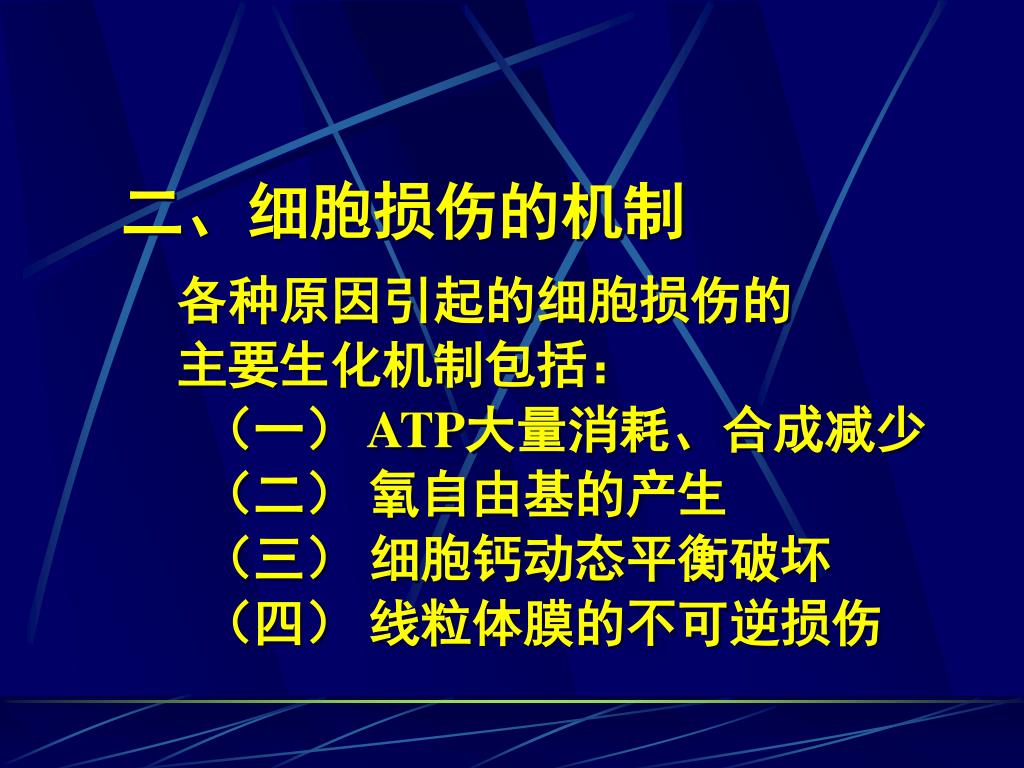 二、细胞损伤的机制

各种原因引起的细胞损伤的主要生化机制包括：

（一） ATP大量消耗、合成减少
（二） 氧自由基的产生
（三） 细胞钙动态平衡破坏
（四） 线粒体膜的不可逆损伤